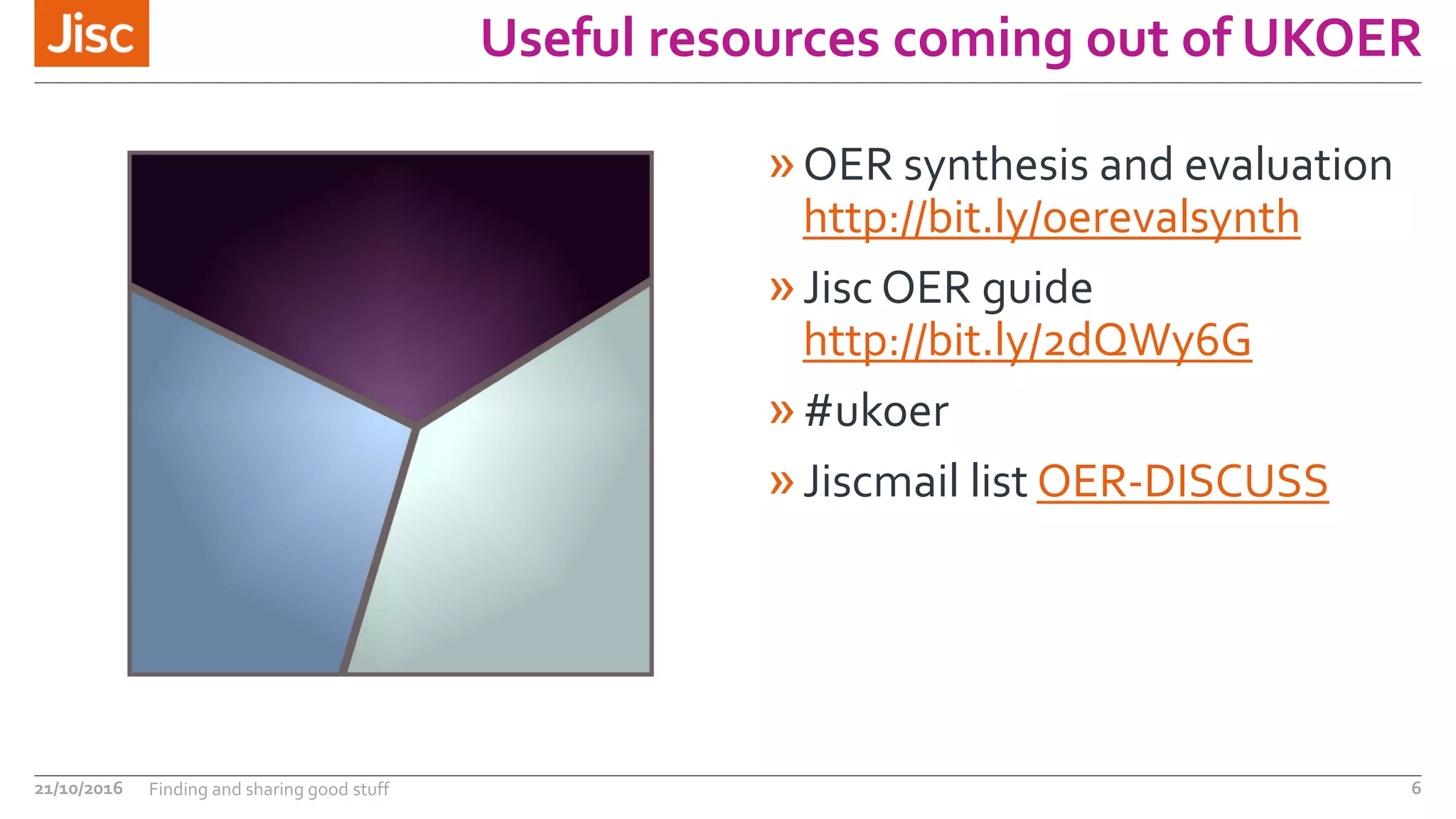 Jisc

Useful resources coming out of UKOER

» OER synthesis and evaluation http://bit.ly/oerevalsynth

» Jisc OER guide http://bit.ly/2dQWy6G

» #ukoer

» Jiscmail list OER-DISCUSS

21/10/2016 Finding and sharing good stuff 6